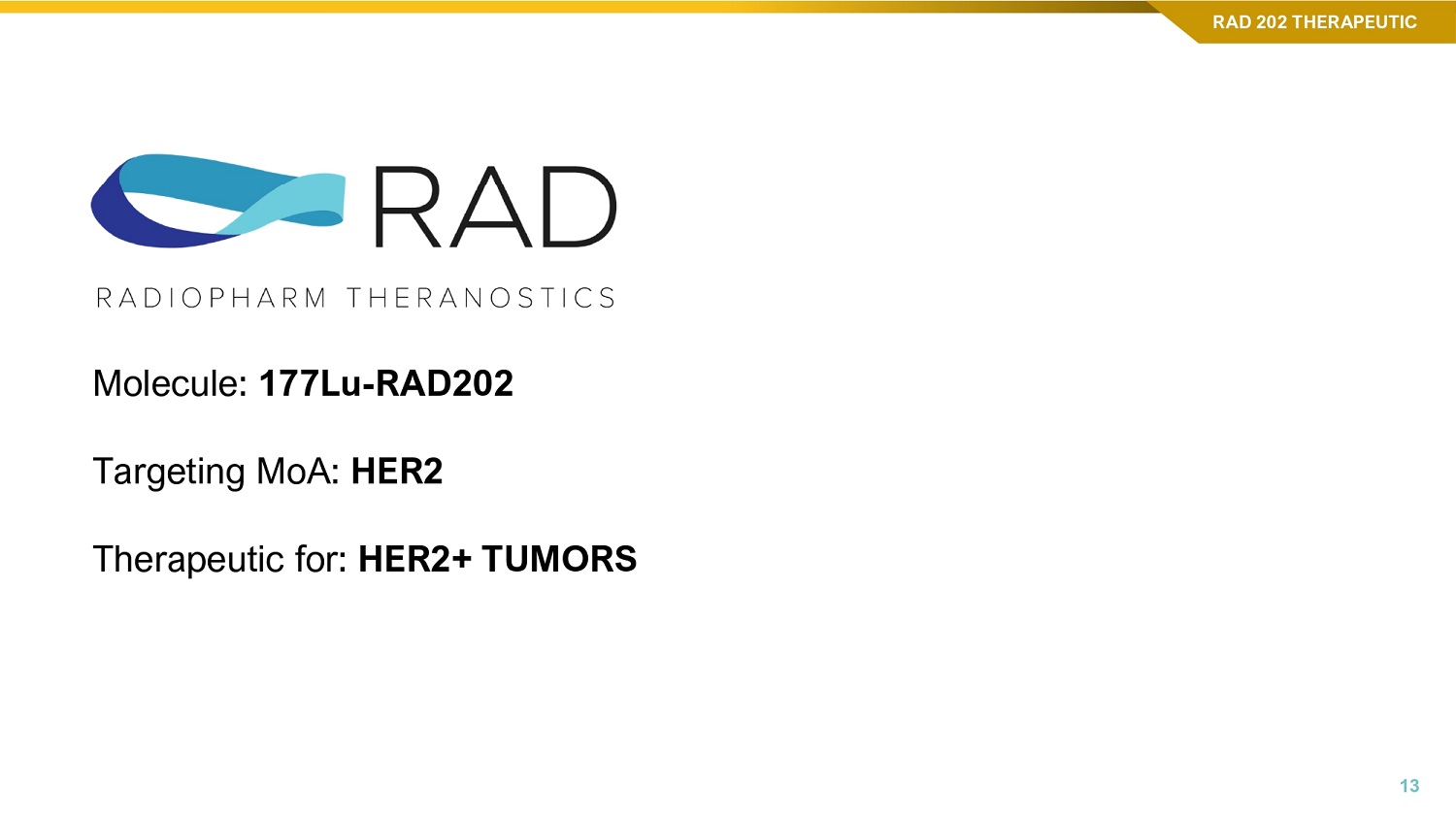 RAD 202 THERAPEUTIC

RAD

RADIOPHARM THERANOSTICS

Molecule: 177Lu-RAD202

Targeting MoA: HER2

Therapeutic for: HER2+ TUMORS

13